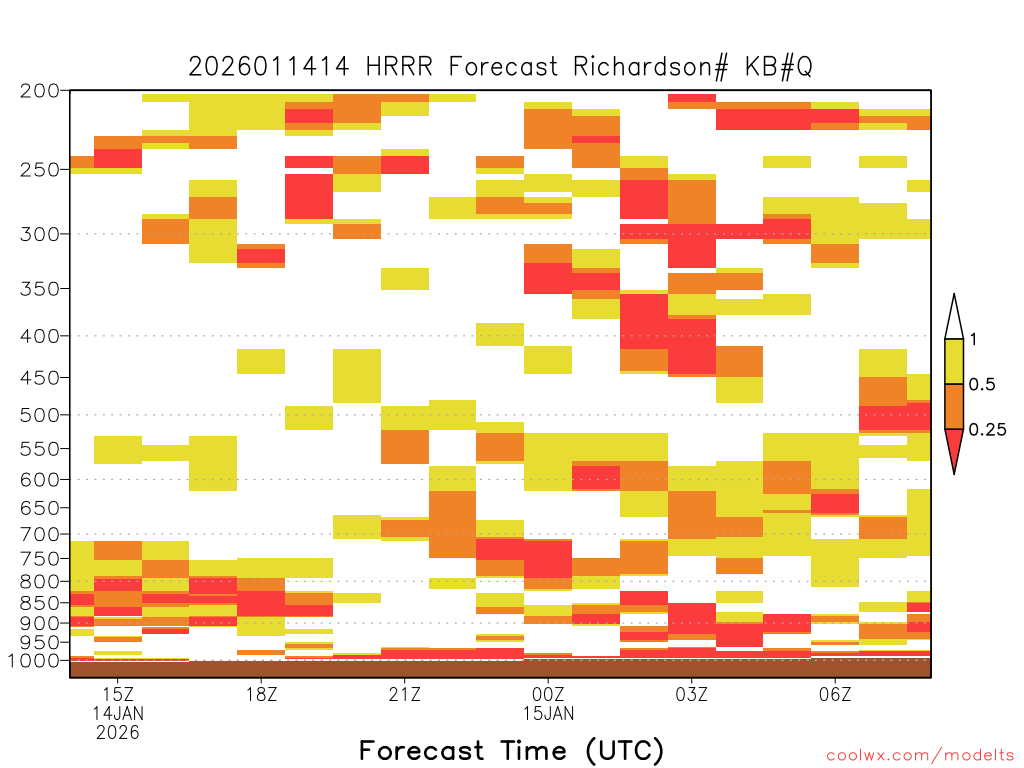 2026011414 HRRR Forecast Richardson# KB#Q

200
250
300
350
400
450
500
550
600
650
700
750
800
850
900
950
1000

1
0.5
0.25

15Z
14JAN
2026
18Z
21Z
00Z
15JAN
03Z
06Z

Forecast Time (UTC)

coolwx.com/modelts